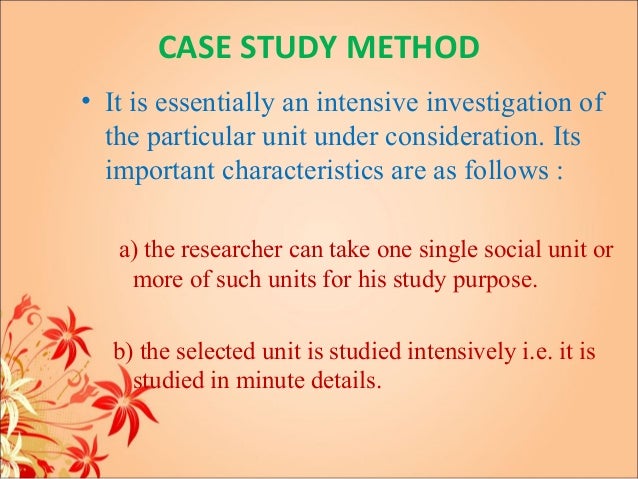 CASE STUDY METHOD

• It is essentially an intensive investigation of the particular unit under consideration. Its important characteristics are as follows :

a) the researcher can take one single social unit or more of such units for his study purpose.

b) the selected unit is studied intensively i.e. it is studied in minute details.